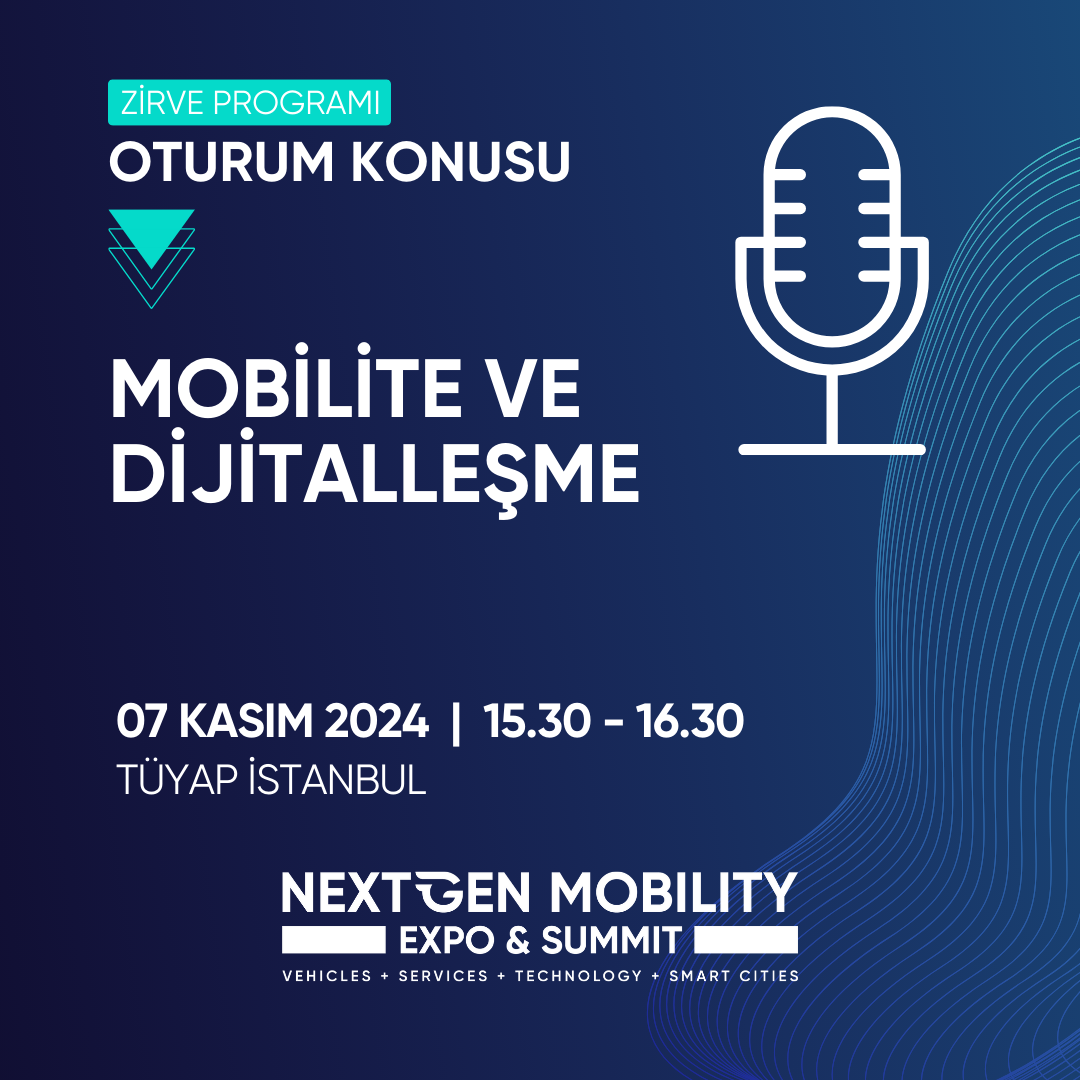 ZİRVE PROGRAMI
OTURUM KONUSU

MOBİLİTE VE DİJİTALLEŞME

07 KASIM 2024 | 15.30 - 16.30
TÜYAP İSTANBUL

NEXTGEN MOBILITY
EXPO & SUMMIT
VEHICLES + SERVICES + TECHNOLOGY + SMART CITIES